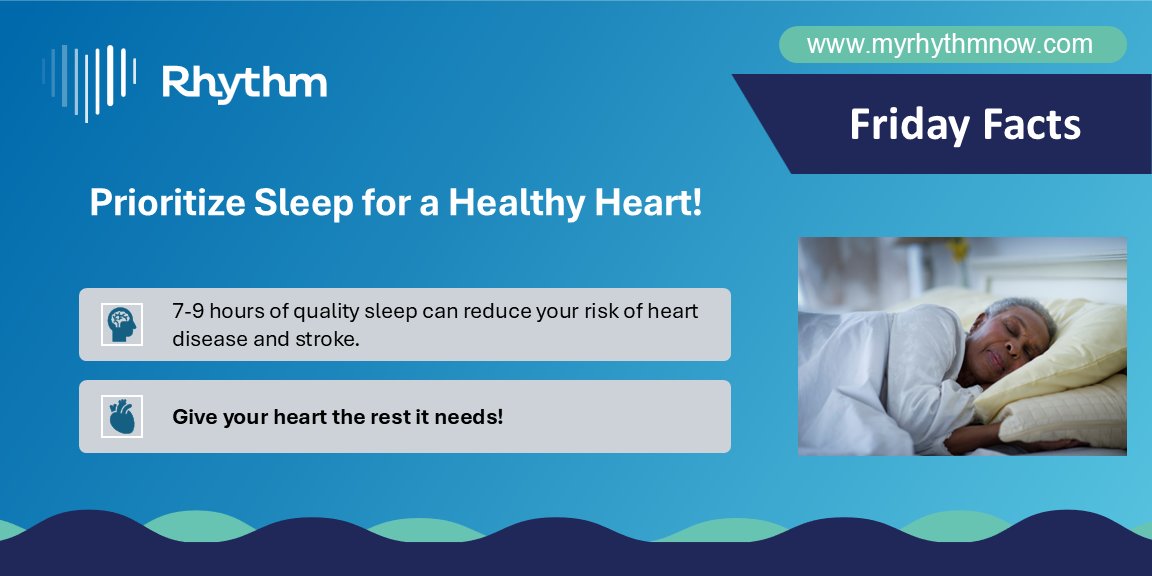 Rhythm

www.myrhythmnow.com

Friday Facts

Prioritize Sleep for a Healthy Heart!

7-9 hours of quality sleep can reduce your risk of heart disease and stroke.

Give your heart the rest it needs!